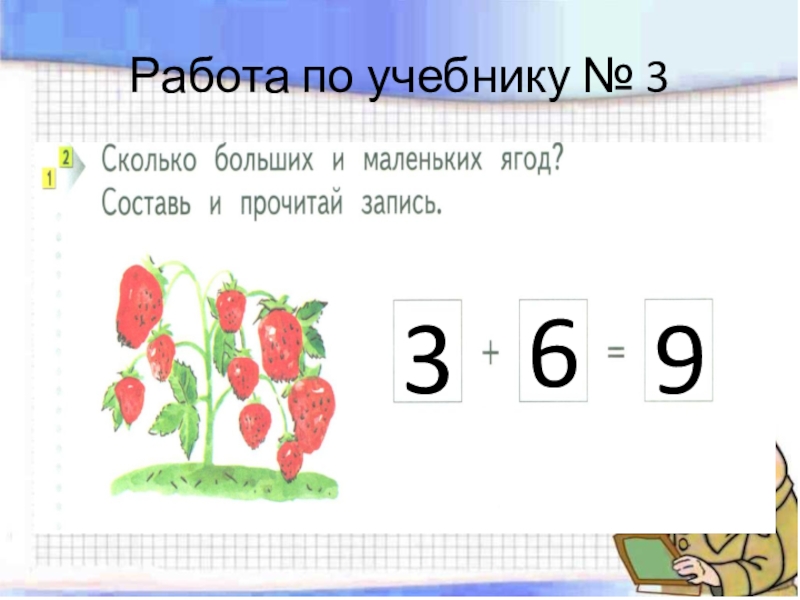 Работа по учебнику № 3

1 2 Сколько больших и маленьких ягод? Составь и прочитай запись.

$3 + 6 = 9$